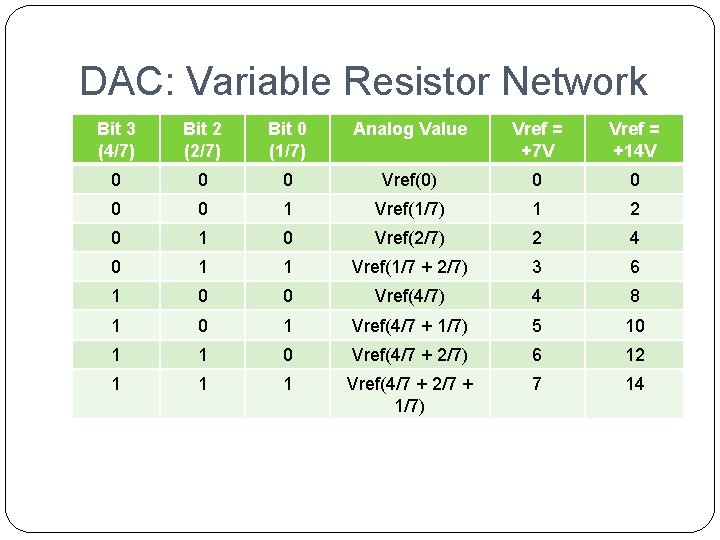 DAC: Variable Resistor Network

| Bit 3 (4/7) | Bit 2 (2/7) | Bit 0 (1/7) | Analog Value | Vref = +7V | Vref = +14V |
|---|---|---|---|---|---|
| 0 | 0 | 0 | Vref(0) | 0 | 0 |
| 0 | 0 | 1 | Vref(1/7) | 1 | 2 |
| 0 | 1 | 0 | Vref(2/7) | 2 | 4 |
| 0 | 1 | 1 | Vref(1/7 + 2/7) | 3 | 6 |
| 1 | 0 | 0 | Vref(4/7) | 4 | 8 |
| 1 | 0 | 1 | Vref(4/7 + 1/7) | 5 | 10 |
| 1 | 1 | 0 | Vref(4/7 + 2/7) | 6 | 12 |
| 1 | 1 | 1 | Vref(4/7 + 2/7 + 1/7) | 7 | 14 |